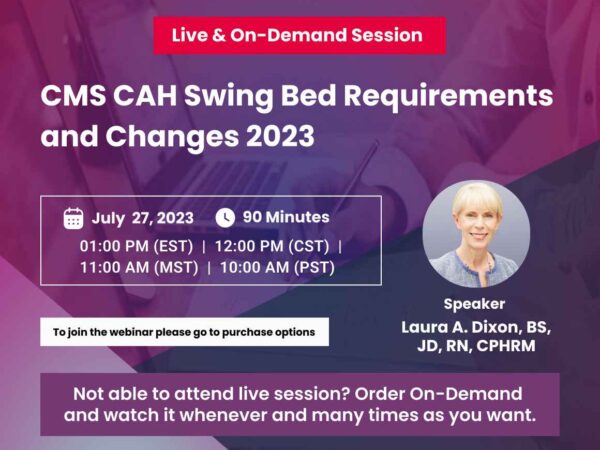 Live & On-Demand Session

CMS CAH Swing Bed Requirements and Changes 2023

July 27, 2023

90 Minutes

01:00 PM (EST) | 12:00 PM (CST) | 11:00 AM (MST) | 10:00 AM (PST)

To join the webinar please go to purchase options

Speaker
Laura A. Dixon, BS, JD, RN, CPHRM

Not able to attend live session? Order On-Demand and watch it whenever and many times as you want.